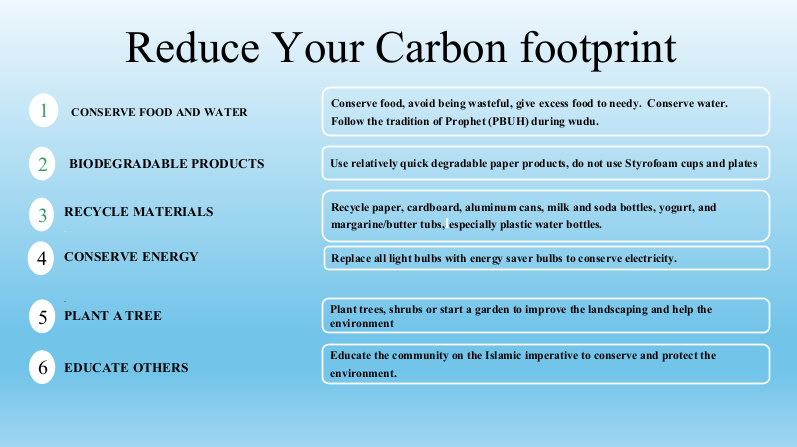 Reduce Your Carbon footprint

1 CONSERVE FOOD AND WATER

Conserve food, avoid being wasteful, give excess food to needy. Conserve water. Follow the tradition of Prophet (PBUH) during wudu.

2 BIODEGRADABLE PRODUCTS

Use relatively quick degradable paper products, do not use Styrofoam cups and plates

3 RECYCLE MATERIALS

Recycle paper, cardboard, aluminum cans, milk and soda bottles, yogurt, and margarine/butter tubs, especially plastic water bottles.

4 CONSERVE ENERGY

Replace all light bulbs with energy saver bulbs to conserve electricity.

5 PLANT A TREE

Plant trees, shrubs or start a garden to improve the landscaping and help the environment

6 EDUCATE OTHERS

Educate the community on the Islamic imperative to conserve and protect the environment.